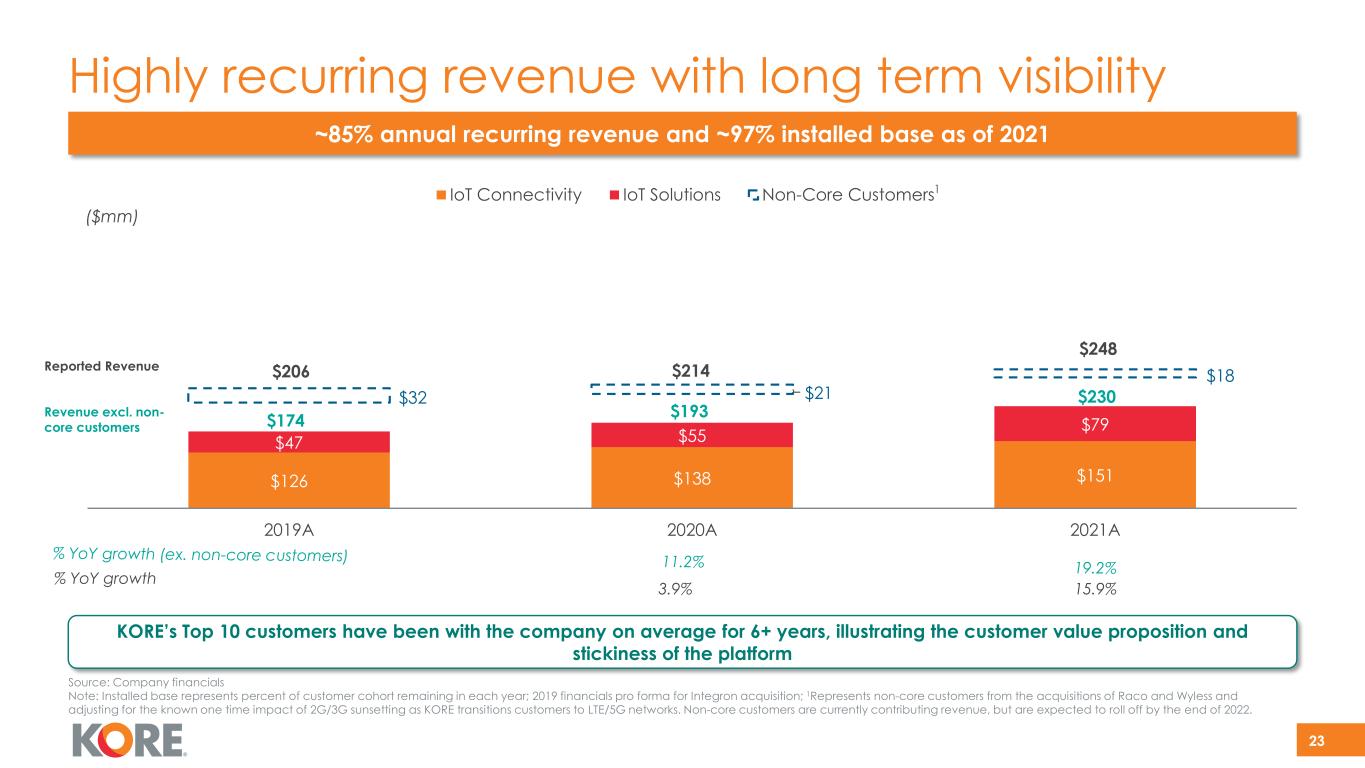 Highly recurring revenue with long term visibility

~85% annual recurring revenue and ~97% installed base as of 2021

IoT Connectivity IoT Solutions Non-Core Customers$^1$

($mm)

Reported Revenue

Revenue excl. non-core customers

$206 $32 $174 $47 $126

$214 $21 $193 $55 $138

$248 $18 $230 $79 $151

2019A 2020A 2021A

% YoY growth (ex. non-core customers) 11.2% 19.2%

% YoY growth 3.9% 15.9%

KORE's Top 10 customers have been with the company on average for 6+ years, illustrating the customer value proposition and stickiness of the platform

Source: Company financials
Note: Installed base represents percent of customer cohort remaining in each year; 2019 financials pro forma for Integron acquisition; $^1$Represents non-core customers from the acquisitions of Raco and Wyless and adjusting for the known one time impact of 2G/3G sunsetting as KORE transitions customers to LTE/5G networks. Non-core customers are currently contributing revenue, but are expected to roll off by the end of 2022.

KORE

23